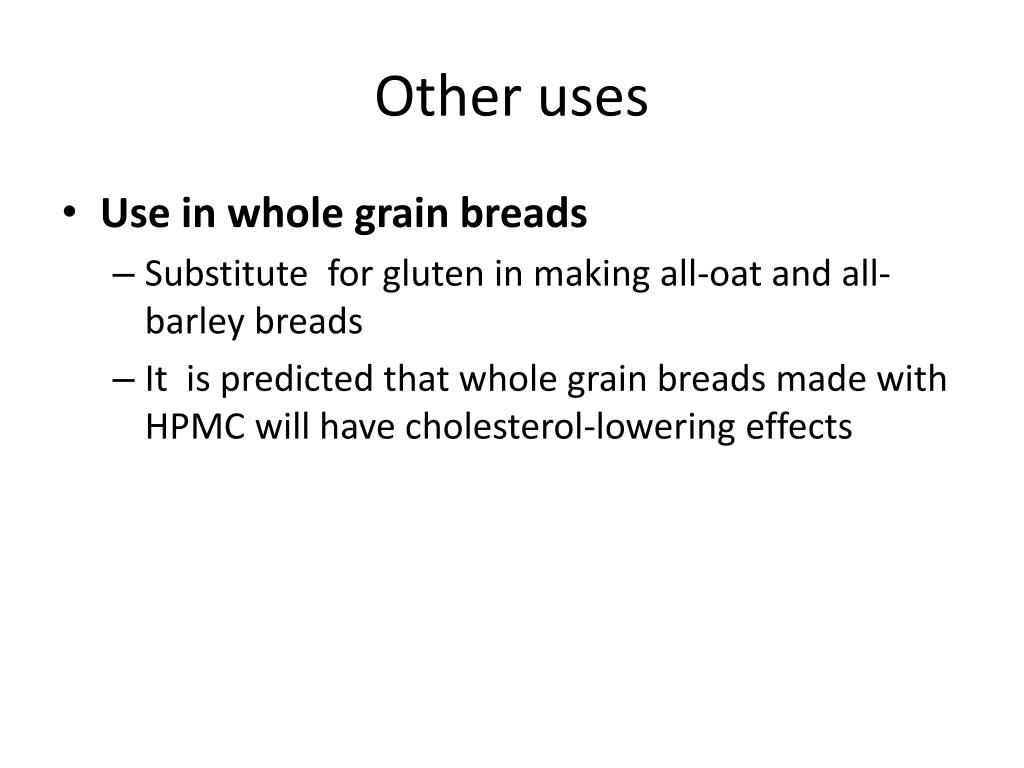 Other uses

• Use in whole grain breads
– Substitute for gluten in making all-oat and all-barley breads
– It is predicted that whole grain breads made with HPMC will have cholesterol-lowering effects